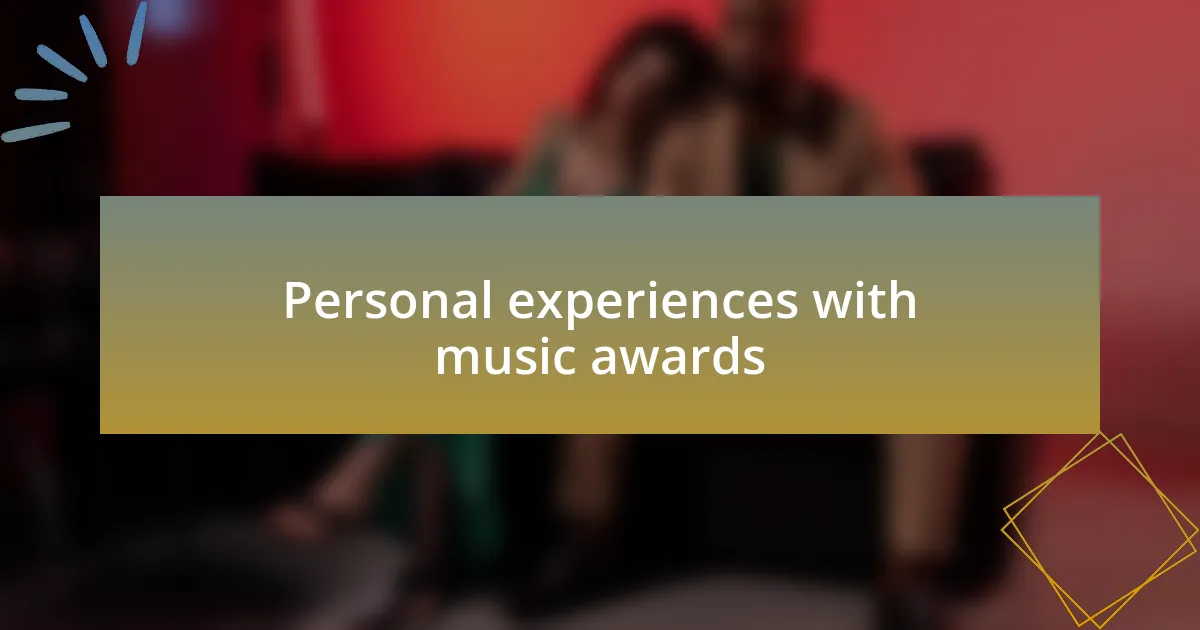 Personal experiences with music awards